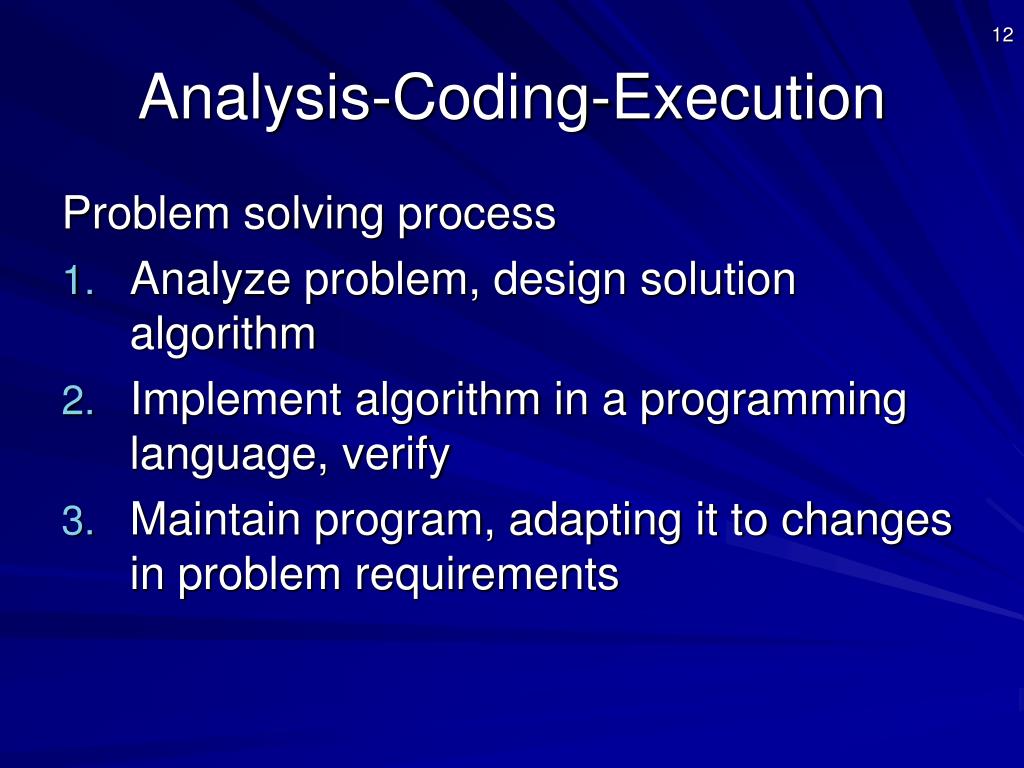 12

Analysis-Coding-Execution

Problem solving process

1. Analyze problem, design solution algorithm
2. Implement algorithm in a programming language, verify
3. Maintain program, adapting it to changes in problem requirements